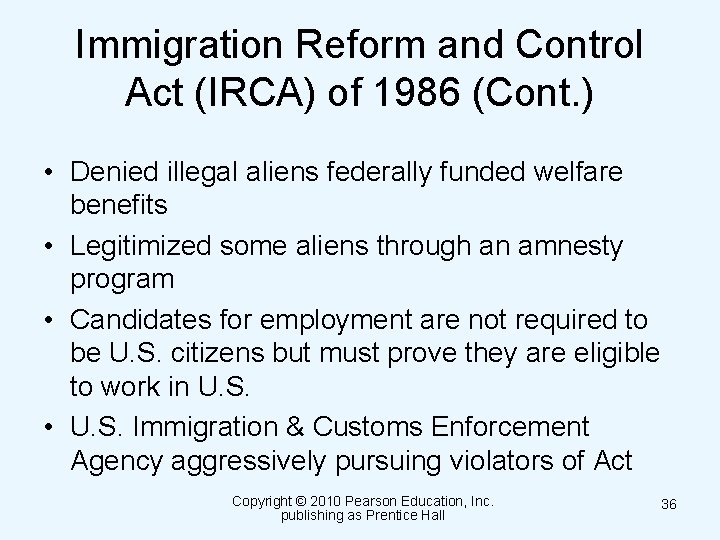 Immigration Reform and Control Act (IRCA) of 1986 (Cont.)

• Denied illegal aliens federally funded welfare benefits
• Legitimized some aliens through an amnesty program
• Candidates for employment are not required to be U.S. citizens but must prove they are eligible to work in U.S.
• U.S. Immigration & Customs Enforcement Agency aggressively pursuing violators of Act

Copyright © 2010 Pearson Education, Inc. publishing as Prentice Hall

36